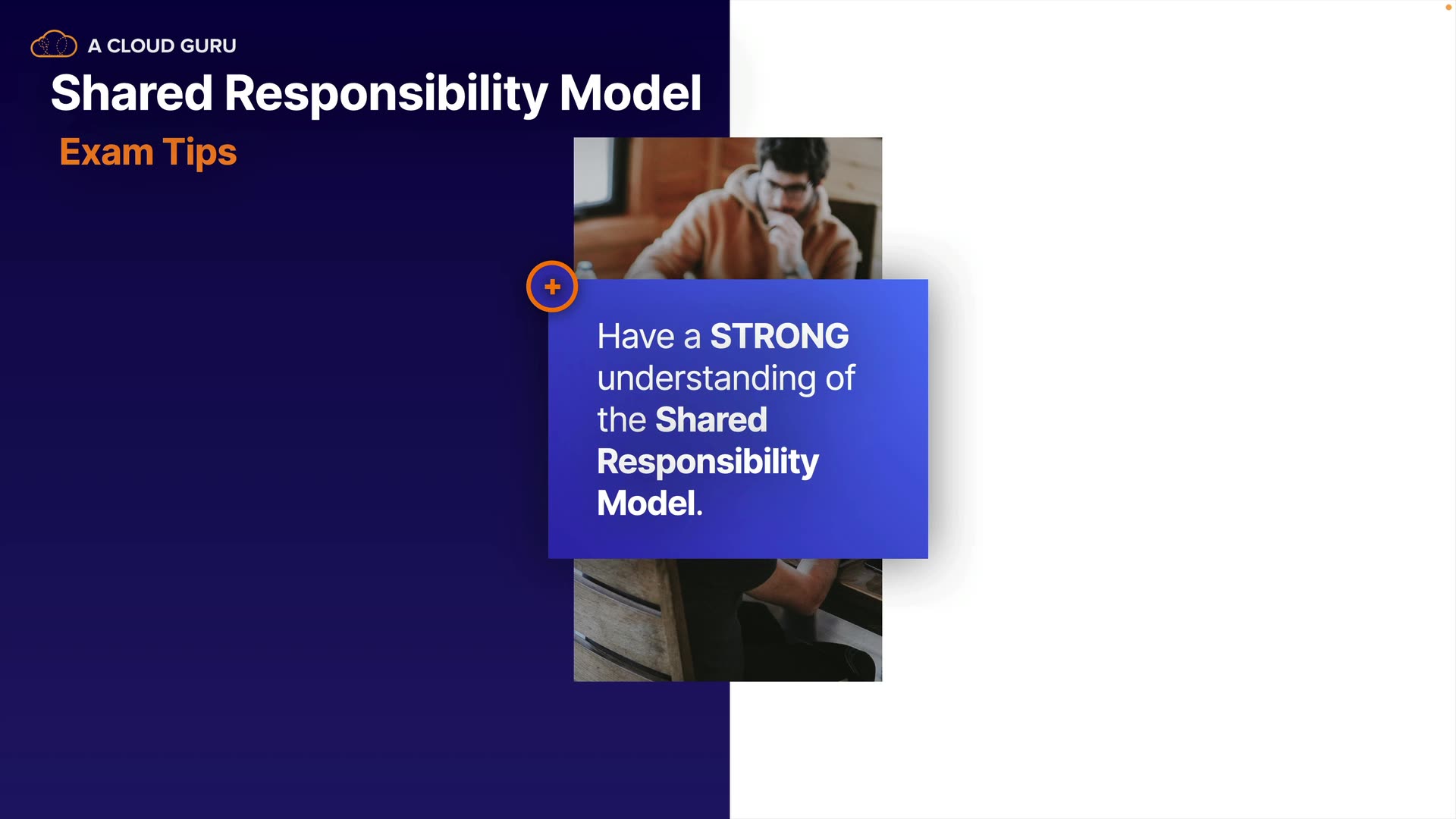 A CLOUD GURU

Shared Responsibility Model

Exam Tips

+

Have a STRONG understanding of the Shared Responsibility Model.